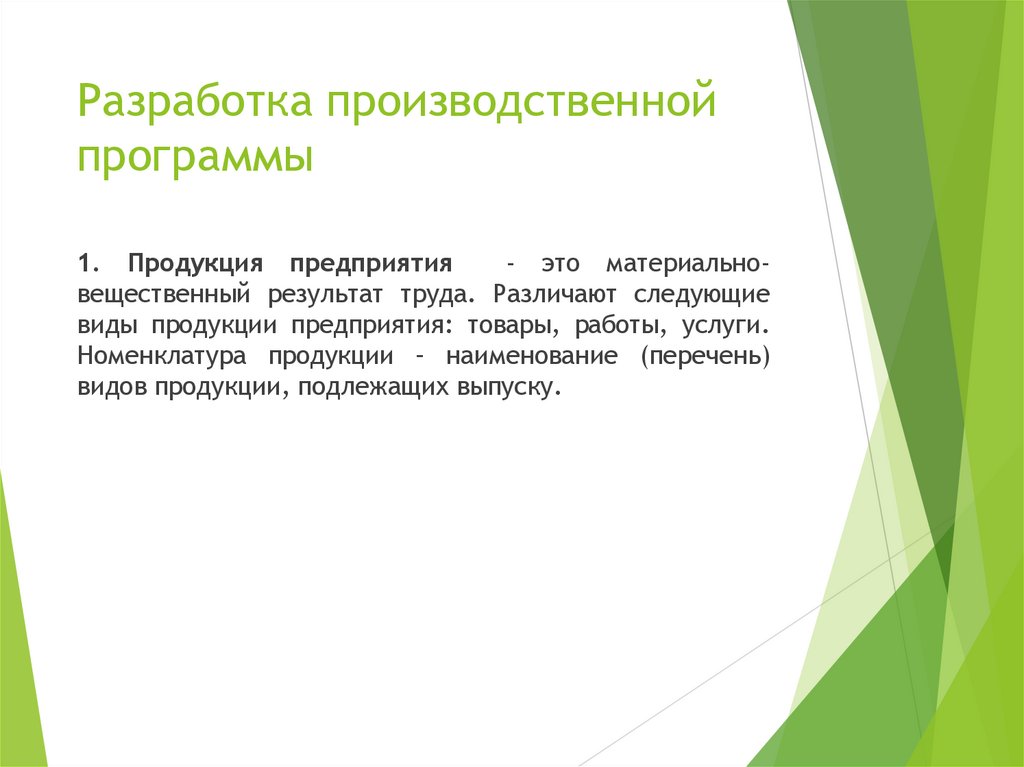 Разработка производственной программы

1. Продукция предприятия - это материально-вещественный результат труда. Различают следующие виды продукции предприятия: товары, работы, услуги. Номенклатура продукции – наименование (перечень) видов продукции, подлежащих выпуску.